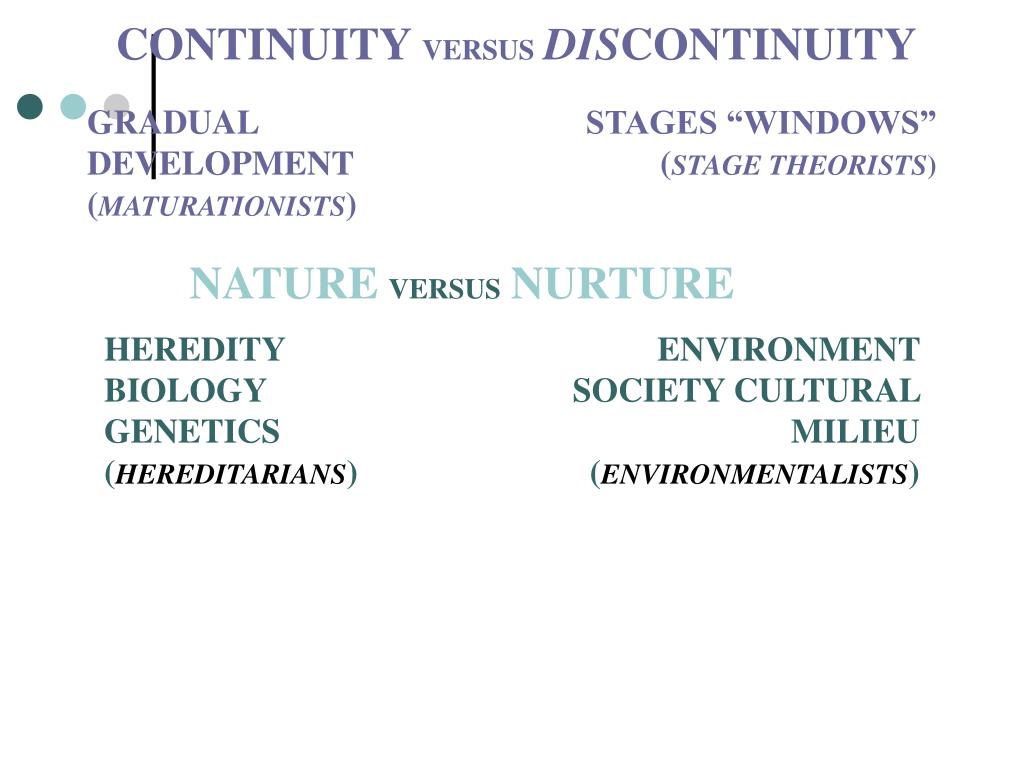 CONTINUITY VERSUS DISCONTINUITY

GRADUAL DEVELOPMENT (MATURATIONISTS)

STAGES “WINDOWS” (STAGE THEORISTS)

NATURE VERSUS NURTURE

HEREDITY
BIOLOGY
GENETICS
(HEREDITARIANS)

ENVIRONMENT
SOCIETY CULTURAL
MILIEU
(ENVIRONMENTALISTS)